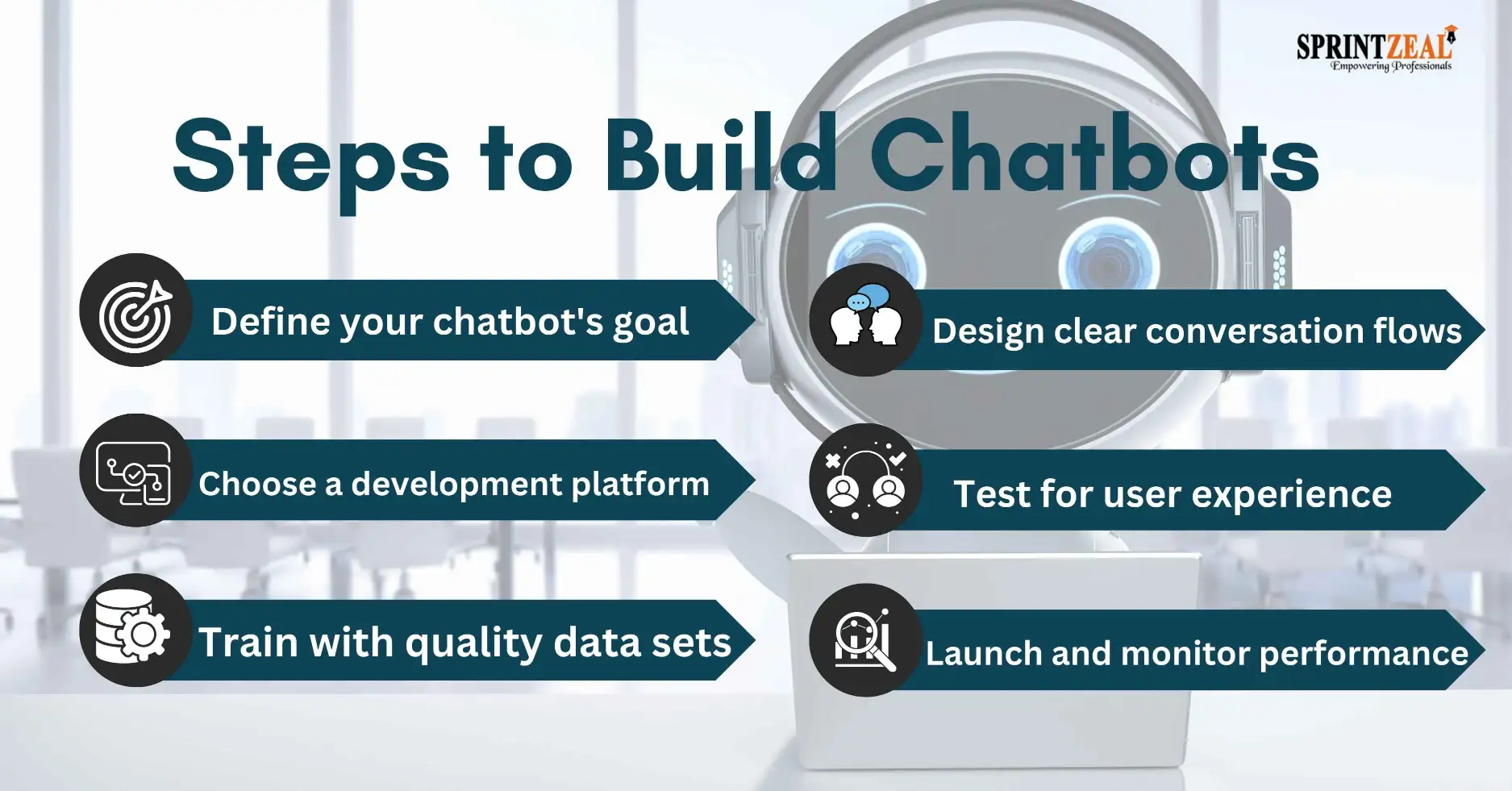 SPRINTZEAL
Empowering Professionals

Steps to Build Chatbots

Define your chatbot's goal

Choose a development platform

Train with quality data sets

Design clear conversation flows

Test for user experience

Launch and monitor performance